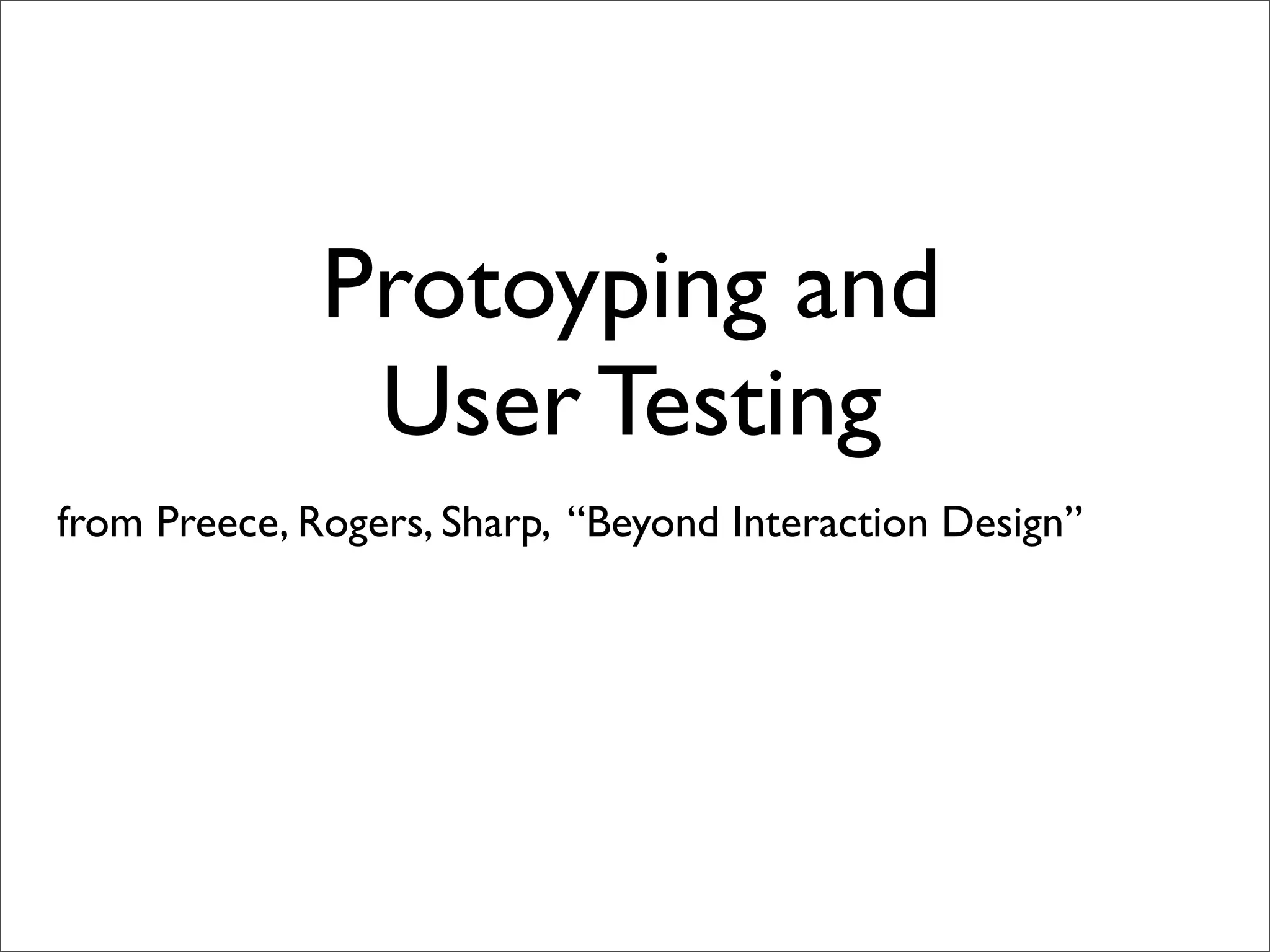 Protoyping and
User Testing

from Preece, Rogers, Sharp, “Beyond Interaction Design”